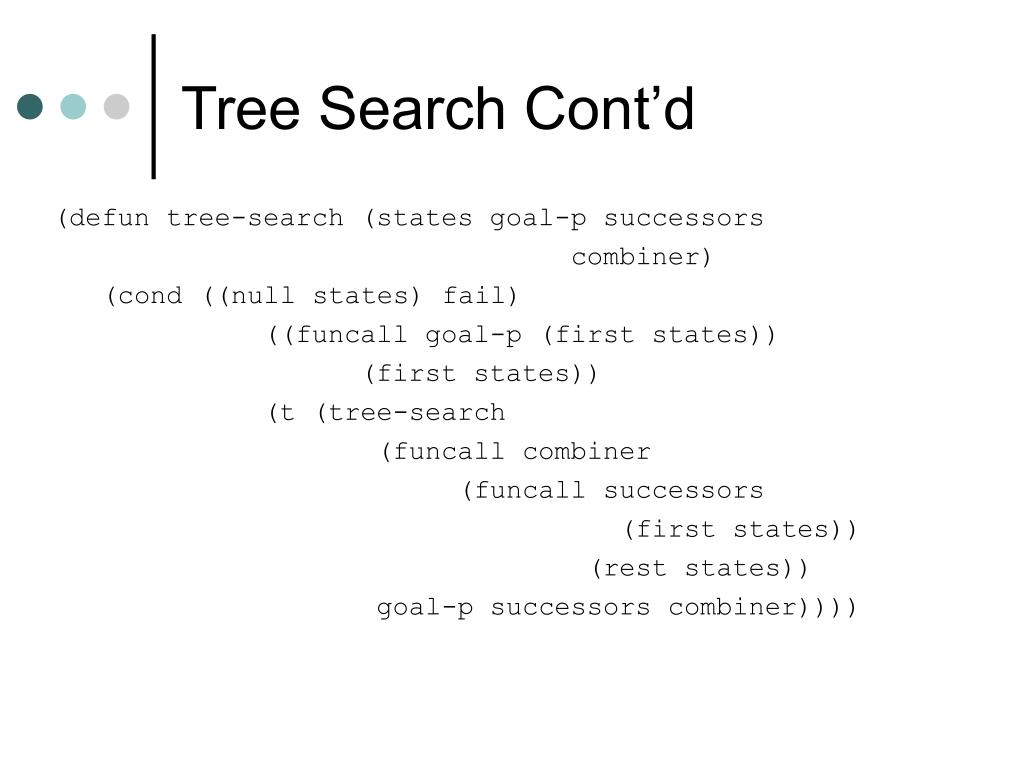 Tree Search Cont’d

(defun tree-search (states goal-p successors
combiner)
(cond ((null states) fail)
((funcall goal-p (first states))
(first states))
(t (tree-search
(funcall combiner
(funcall successors
(first states))
(rest states))
goal-p successors combiner))))